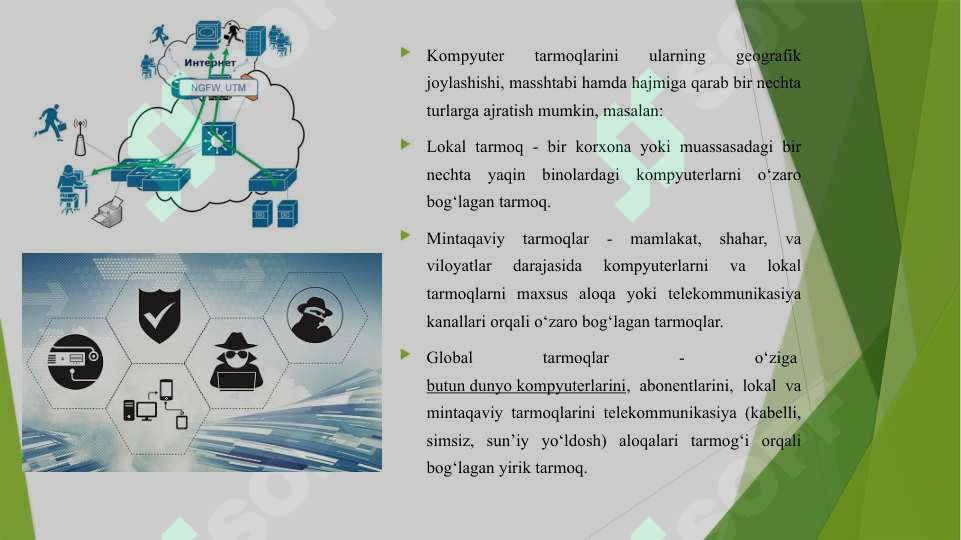 Интернет

NGFW, UTM

Kompyuter tarmoqlarini ularning geografik joylashishi, masshtabi hamda hajmiga qarab bir nechta turlarga ajratish mumkin, masalan:

Lokal tarmoq - bir korxona yoki muassasadagi bir nechta yaqin binolardagi kompyuterlarni o‘zaro bog‘lagan tarmoq.

Mintaqaviy tarmoqlar - mamlakat, shahar, va viloyatlar darajasida kompyuterlarni va lokal tarmoqlarni maxsus aloqa yoki telekommunikasiya kanallari orqali o‘zaro bog‘lagan tarmoqlar.

Global tarmoqlar - o‘ziga butun dunyo kompyuterlarini, abonentlarini, lokal va mintaqaviy tarmoqlarini telekommunikasiya (kabelli, simsiz, sun’iy yo‘ldosh) aloqalari tarmog‘i orqali bog‘lagan yirik tarmoq.